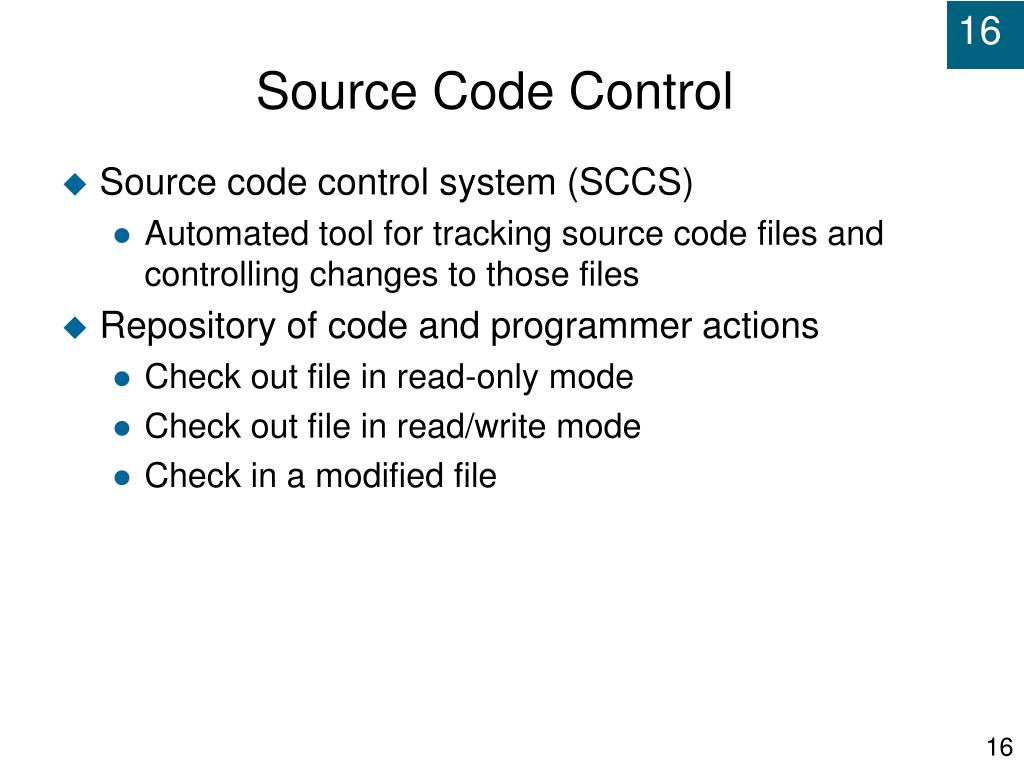 16

Source Code Control

Source code control system (SCCS)

Automated tool for tracking source code files and controlling changes to those files

Repository of code and programmer actions

Check out file in read-only mode

Check out file in read/write mode

Check in a modified file

16